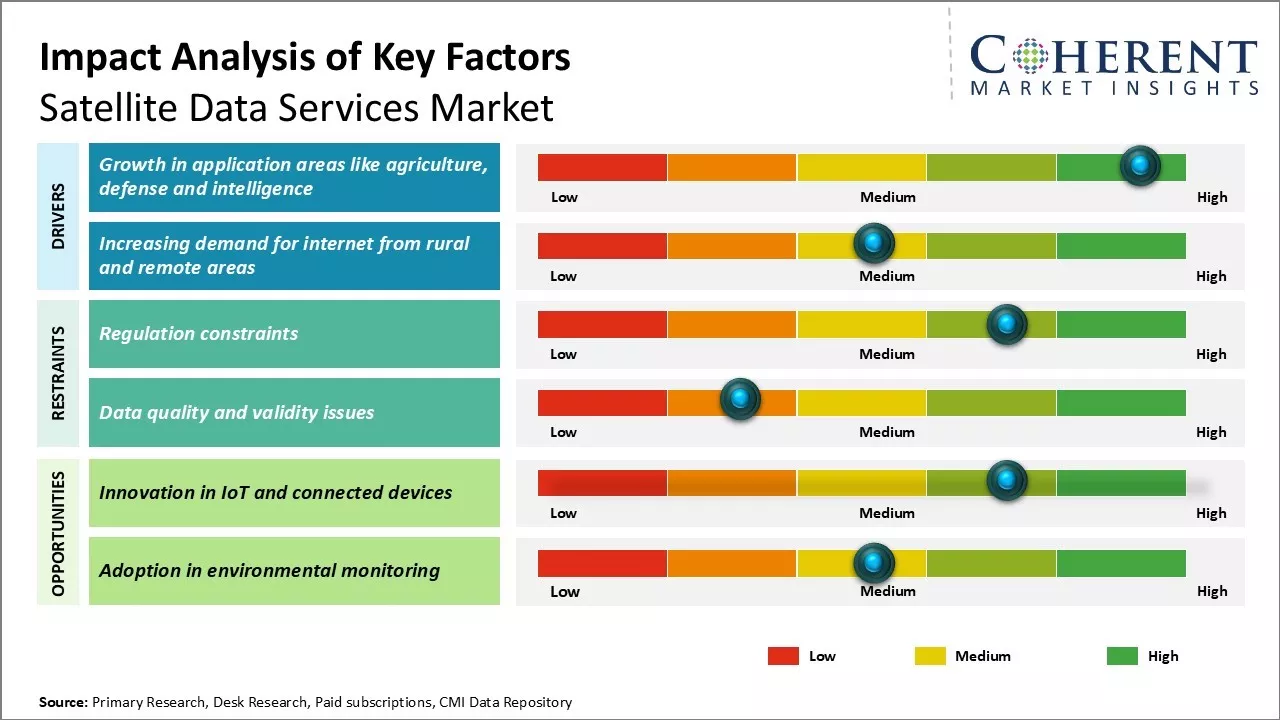 Impact Analysis of Key Factors
Satellite Data Services Market

COHERENT
MARKET INSIGHTS

DRIVERS
Growth in application areas like agriculture, defense and intelligence
Low Medium High

Increasing demand for internet from rural and remote areas
Low Medium High

RESTRAINTS
Regulation constraints
Low Medium High

Data quality and validity issues
Low Medium High

OPPORTUNITIES
Innovation in IoT and connected devices
Low Medium High

Adoption in environmental monitoring
Low Medium High

Low Medium High

Source: Primary Research, Desk Research, Paid subscriptions, CMI Data Repository